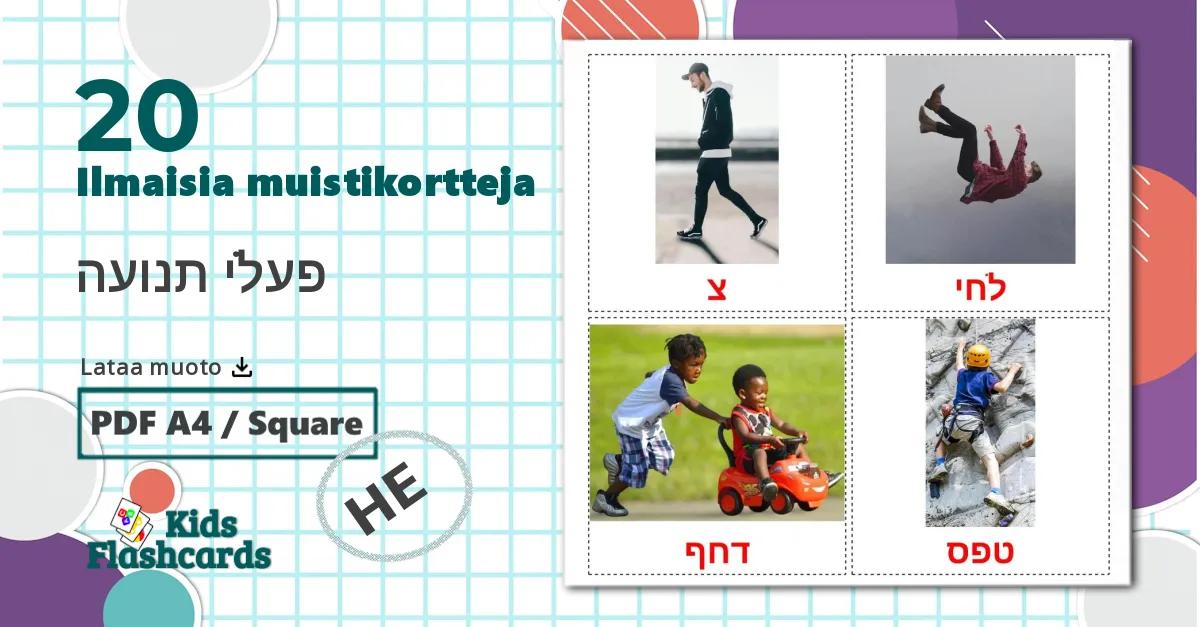 20
Ilmaisia muistikortteja

פעלי תנועה

Lataa muoto

PDF A4 / Square

HE

Kids Flashcards

צ

לחי

דחף

טפס